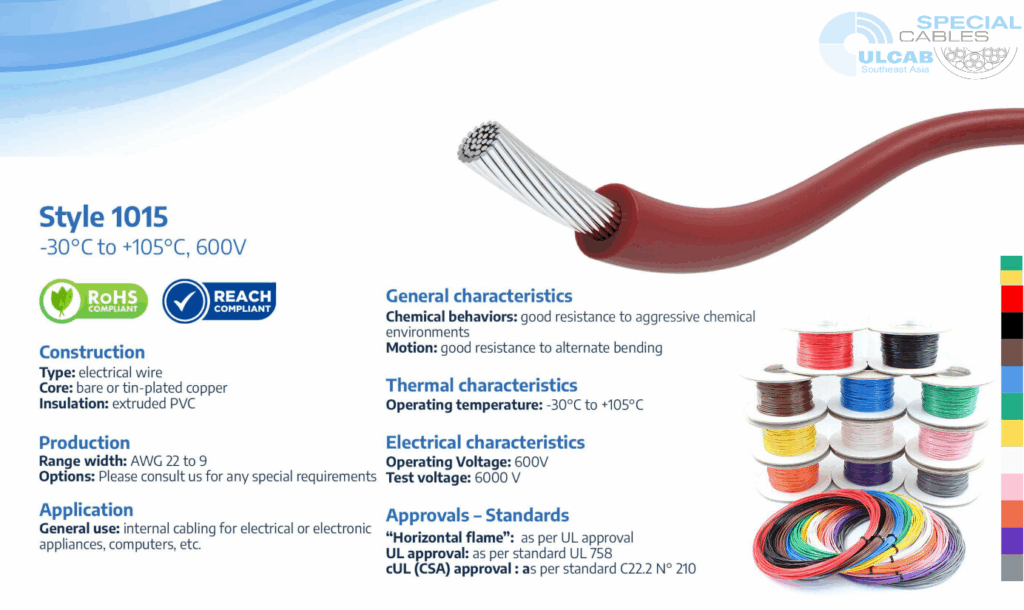 SPECIAL CABLES
ULCAB
Southeast Asia

Style 1015
-30°C to +105°C, 600V

RoHS COMPLIANT
REACH COMPLIANT

Construction
Type: electrical wire
Core: bare or tin-plated copper
Insulation: extruded PVC

Production
Range width: AWG 22 to 9
Options: Please consult us for any special requirements

Application
General use: internal cabling for electrical or electronic appliances, computers, etc.

General characteristics
Chemical behaviors: good resistance to aggressive chemical environments
Motion: good resistance to alternate bending

Thermal characteristics
Operating temperature: -30°C to +105°C

Electrical characteristics
Operating Voltage: 600V
Test voltage: 6000 V

Approvals – Standards
"Horizontal flame": as per UL approval
UL approval: as per standard UL 758
cUL (CSA) approval : as per standard C22.2 N° 210